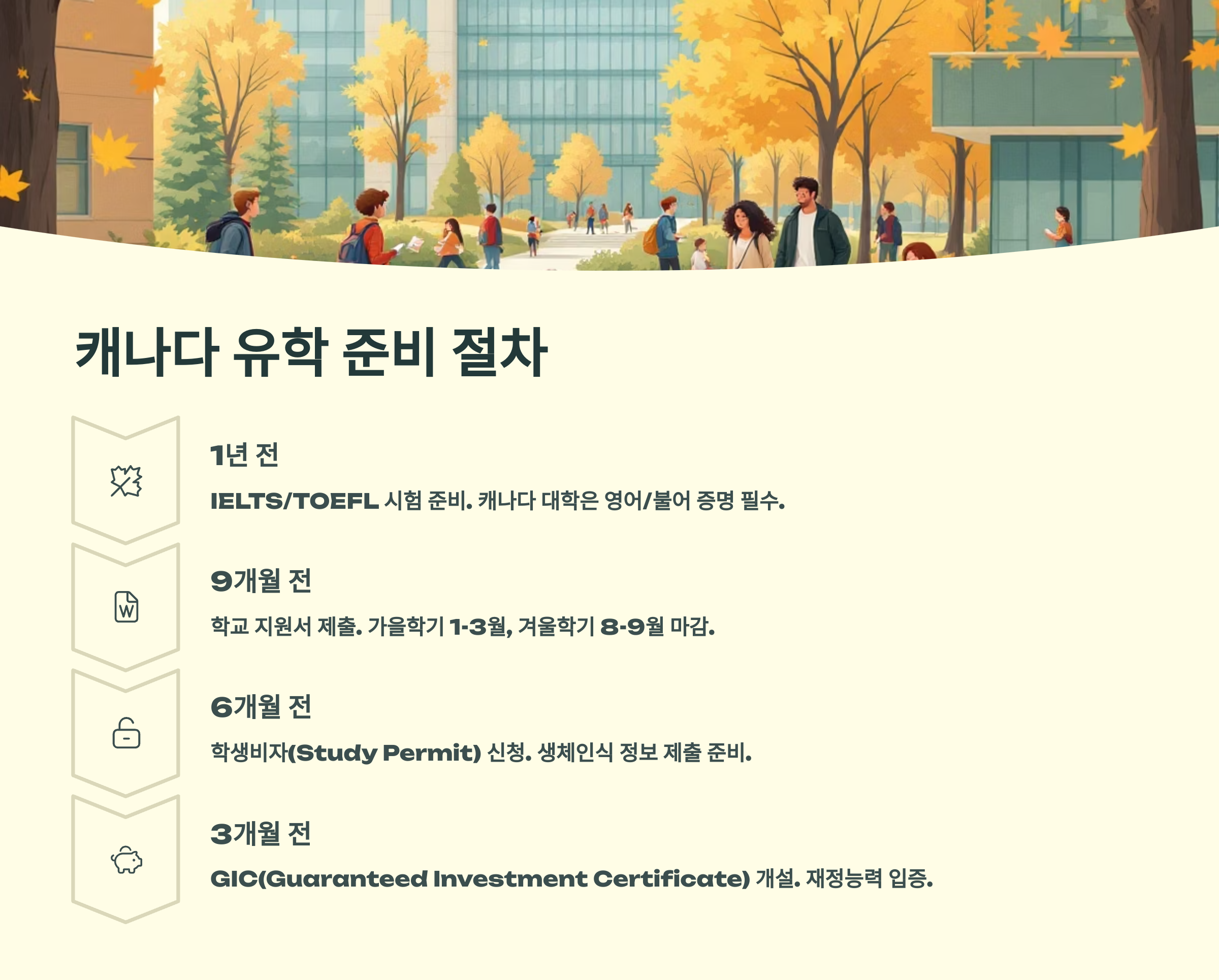 캐나다 유학 준비 절차

1년 전

IELTS/TOEFL 시험 준비. 캐나다 대학은 영어/불어 증명 필수.

9개월 전

학교 지원서 제출. 가을학기 1-3월, 겨울학기 8-9월 마감.

6개월 전

학생비자(Study Permit) 신청. 생체인식 정보 제출 준비.

3개월 전

GIC(Guaranteed Investment Certificate) 개설. 재정능력 입증.